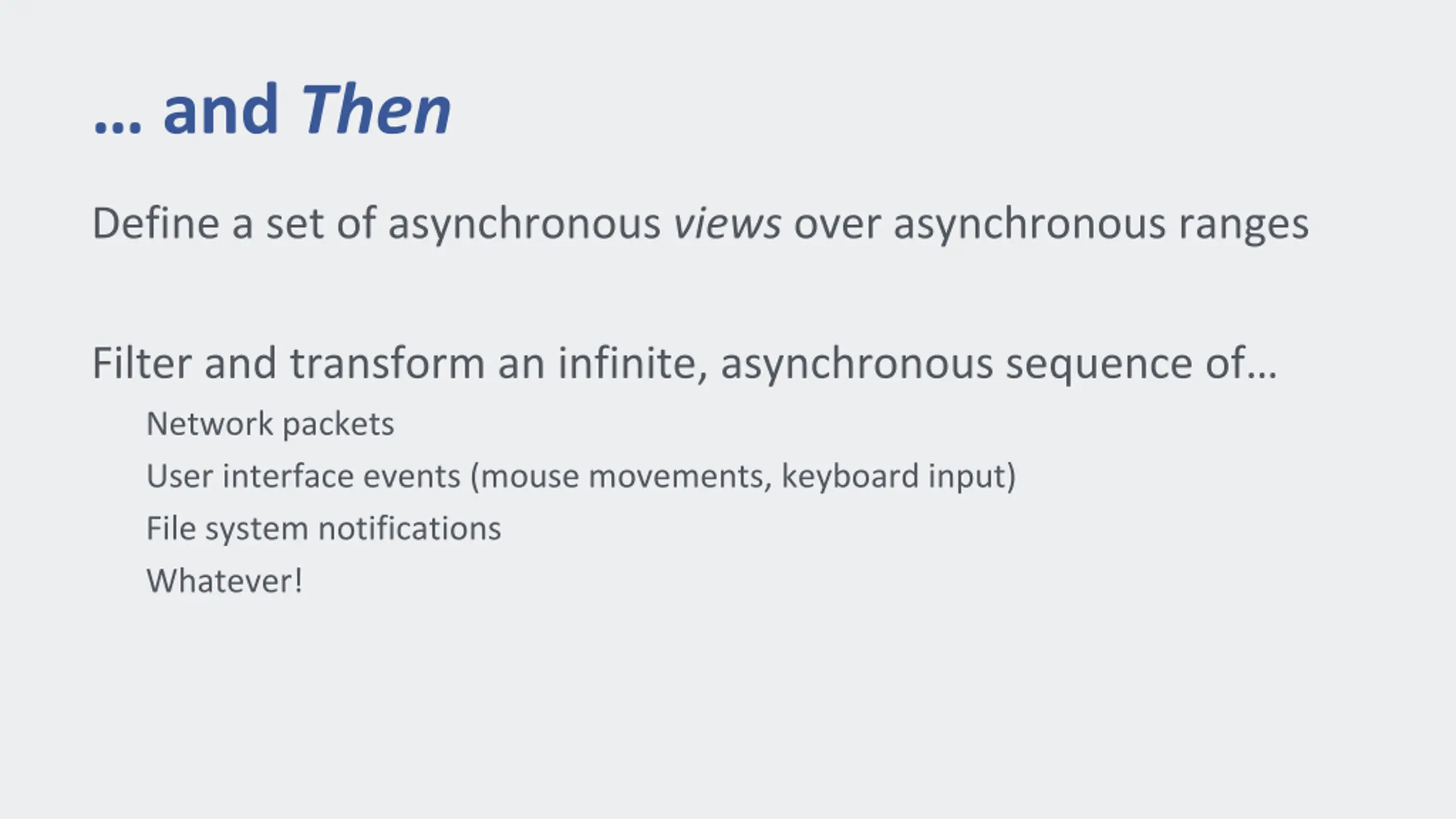 … and Then

Define a set of asynchronous views over asynchronous ranges

Filter and transform an infinite, asynchronous sequence of…

Network packets

User interface events (mouse movements, keyboard input)

File system notifications

Whatever!